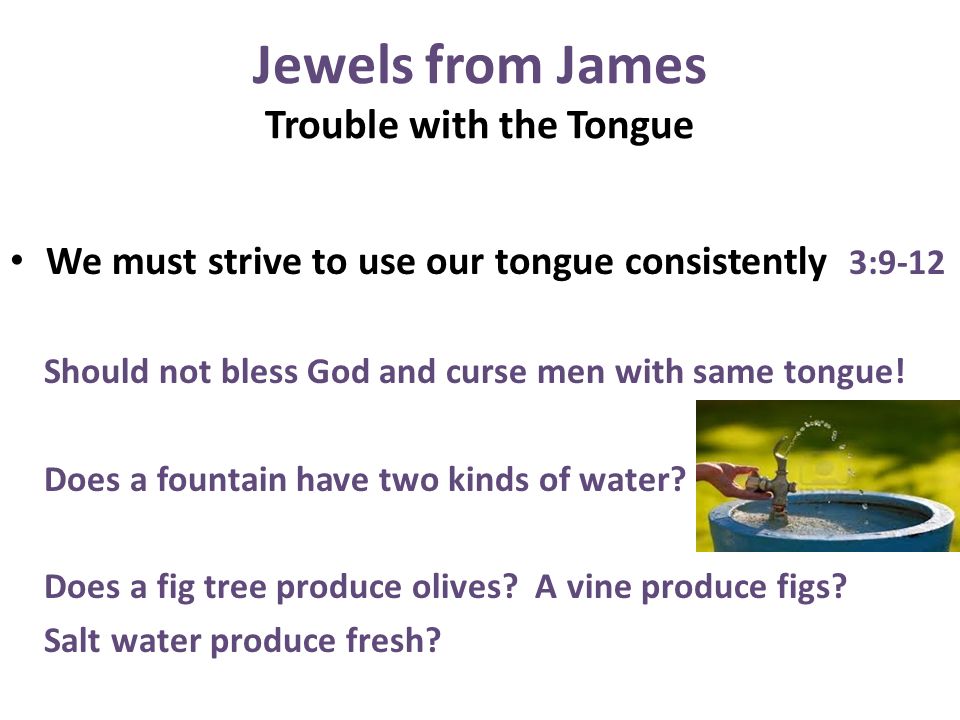 Jewels from James
Trouble with the Tongue

• We must strive to use our tongue consistently 3:9-12

Should not bless God and curse men with same tongue!

Does a fountain have two kinds of water?

Does a fig tree produce olives? A vine produce figs?
Salt water produce fresh?